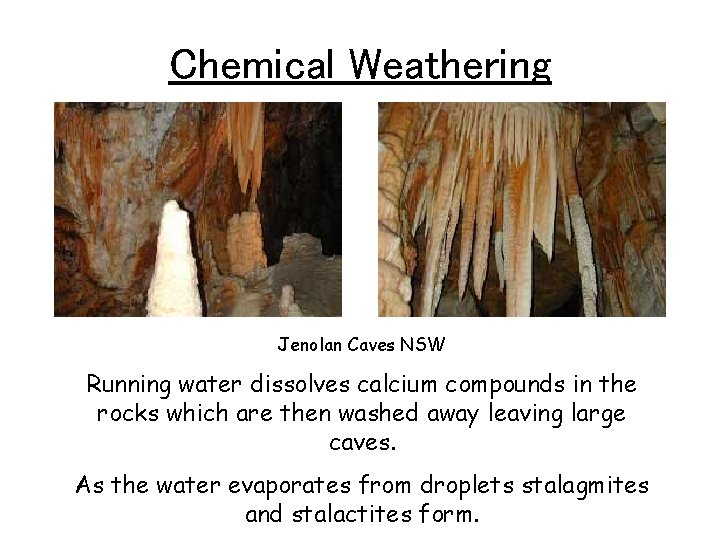 Chemical Weathering

Jenolan Caves NSW

Running water dissolves calcium compounds in the rocks which are then washed away leaving large caves.

As the water evaporates from droplets stalagmites and stalactites form.